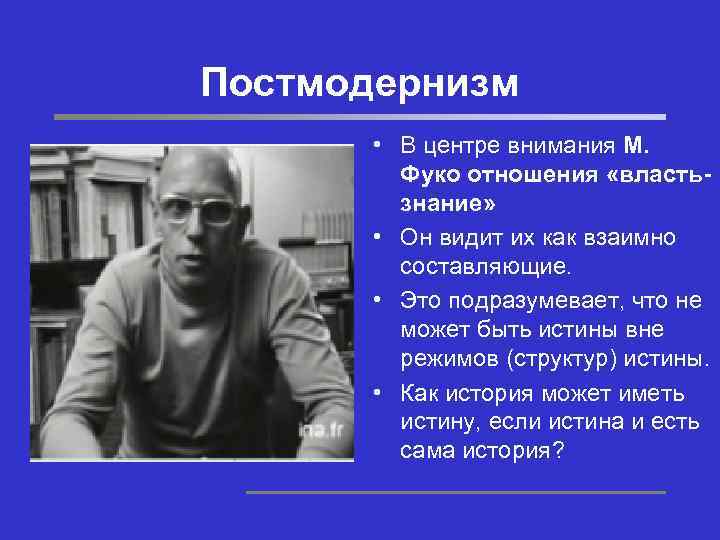 Постмодернизм

ina.fr

• В центре внимания М. Фуко отношения «власть-знание»
• Он видит их как взаимно составляющие.
• Это подразумевает, что не может быть истины вне режимов (структур) истины.
• Как история может иметь истину, если истина и есть сама история?